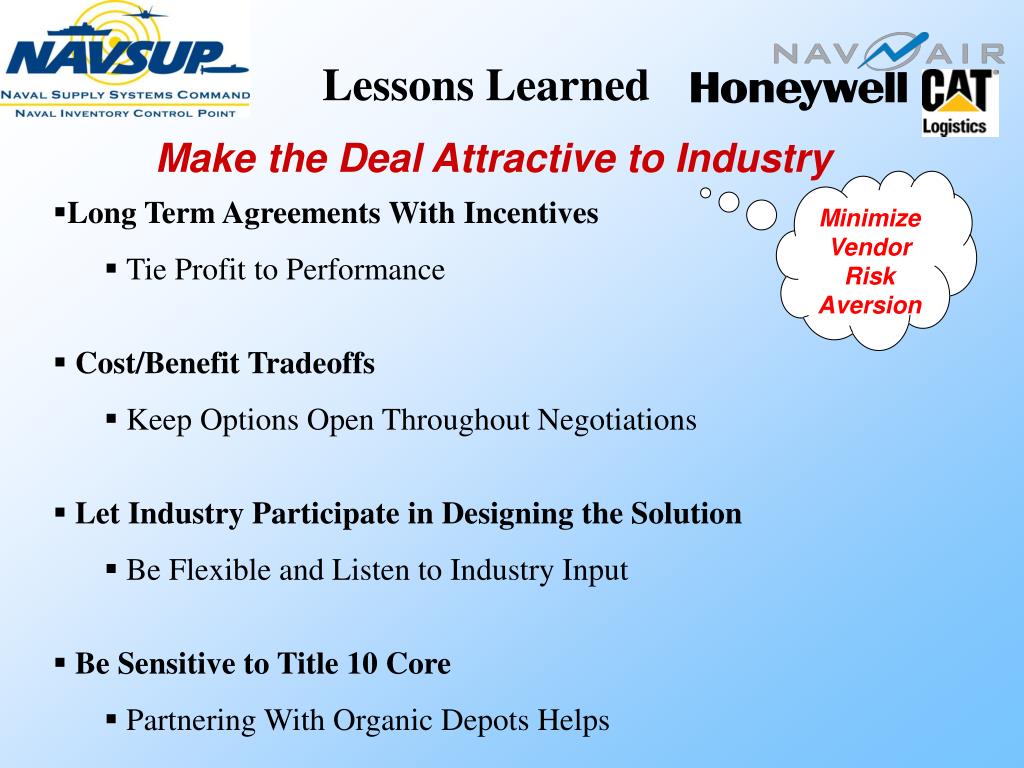 NAVSUP
NAVAL SUPPLY SYSTEMS COMMAND
NAVAL INVENTORY CONTROL POINT

Lessons Learned

NAVAIR
Honeywell
CAT
Logistics

Make the Deal Attractive to Industry

Minimize Vendor Risk Aversion

▪Long Term Agreements With Incentives

▪ Tie Profit to Performance

▪ Cost/Benefit Tradeoffs

▪ Keep Options Open Throughout Negotiations

▪ Let Industry Participate in Designing the Solution

▪ Be Flexible and Listen to Industry Input

▪ Be Sensitive to Title 10 Core

▪ Partnering With Organic Depots Helps